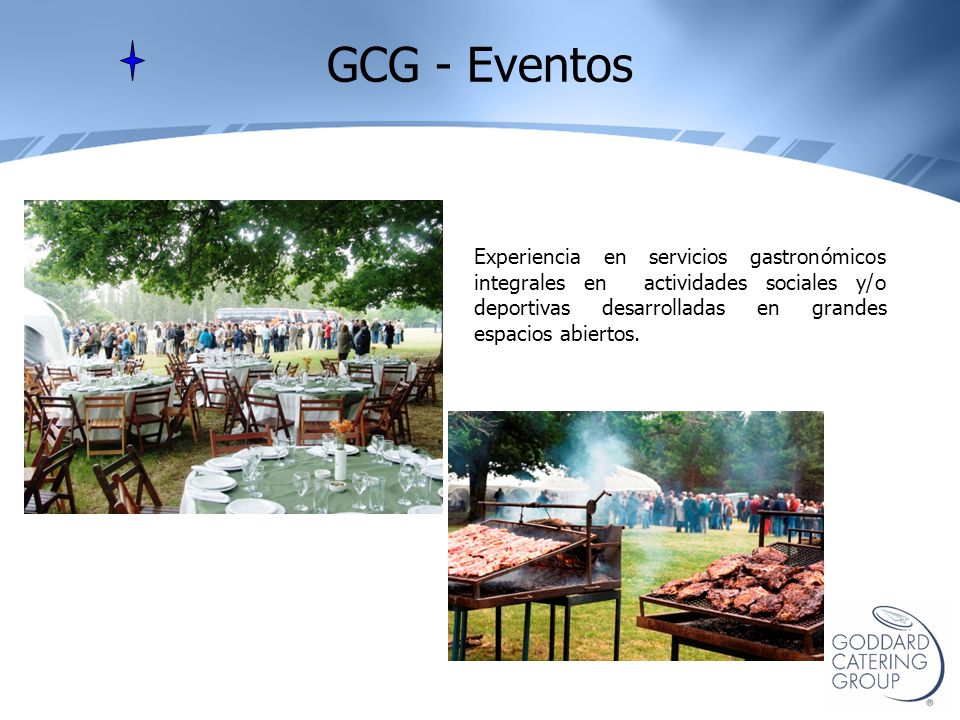 GCG - Eventos

Experiencia en servicios gastronómicos integrales en actividades sociales y/o deportivas desarrolladas en grandes espacios abiertos.

GODDARD CATERING GROUP
®